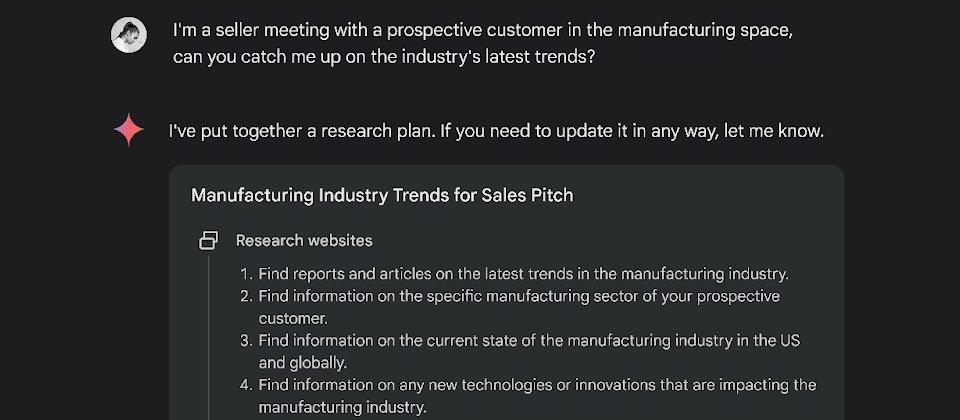 I'm a seller meeting with a prospective customer in the manufacturing space, can you catch me up on the industry's latest trends?

I've put together a research plan. If you need to update it in any way, let me know.

Manufacturing Industry Trends for Sales Pitch

Research websites

1. Find reports and articles on the latest trends in the manufacturing industry.
2. Find information on the specific manufacturing sector of your prospective customer.
3. Find information on the current state of the manufacturing industry in the US and globally.
4. Find information on any new technologies or innovations that are impacting the manufacturing industry.